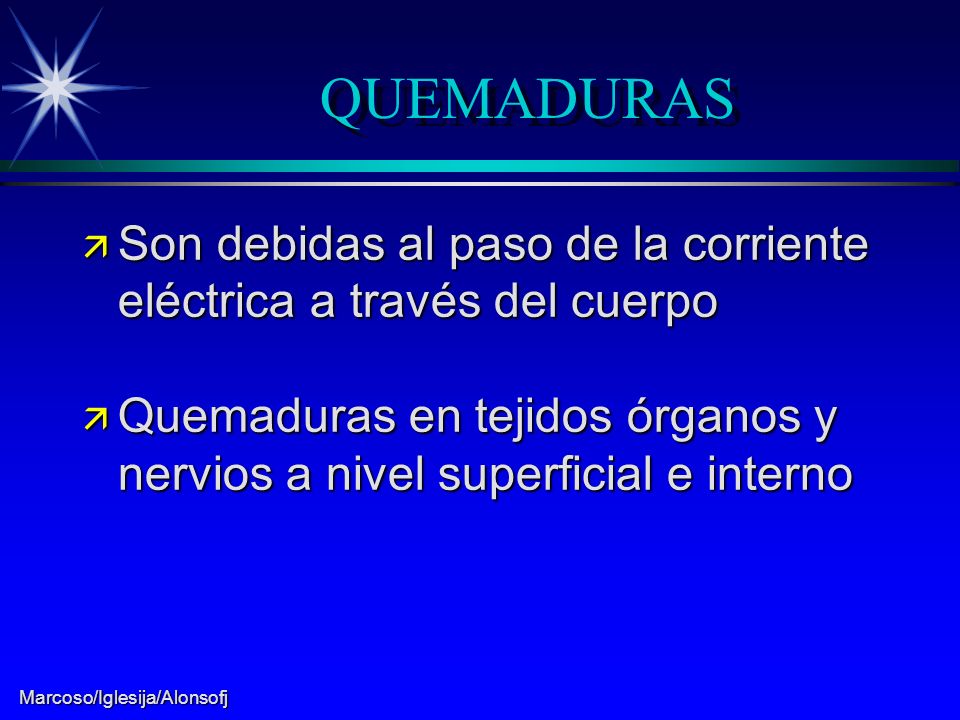 QUEMADURAS

Son debidas al paso de la corriente eléctrica a través del cuerpo

Quemaduras en tejidos órganos y nervios a nivel superficial e interno

Marcoso/Iglesija/Alonsofj